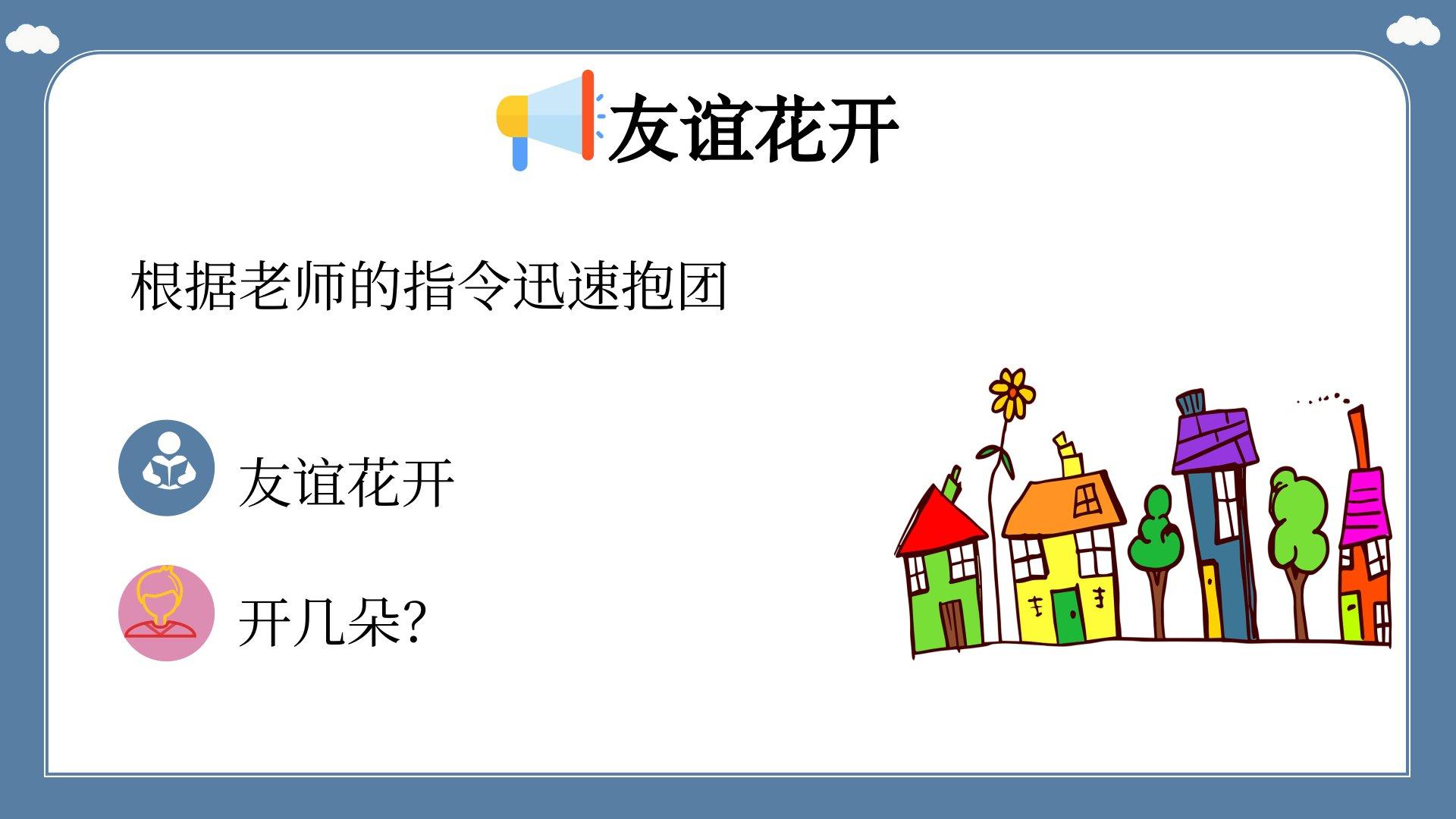 友谊花开

根据老师的指令迅速抱团

友谊花开

开几朵?